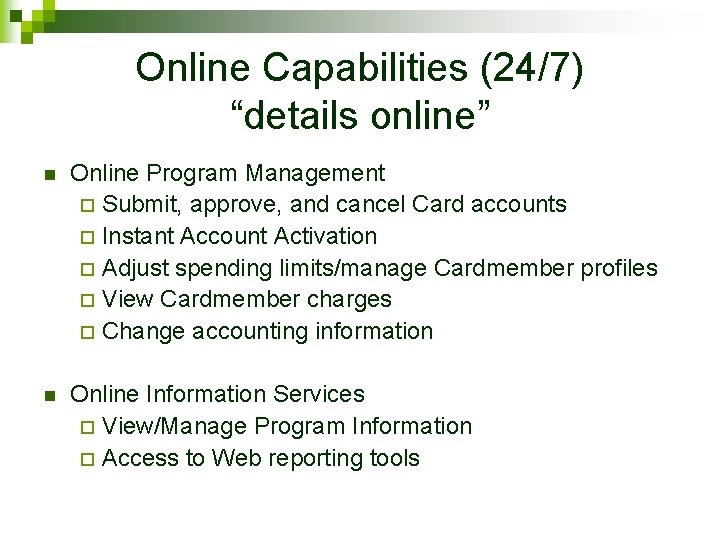 Online Capabilities (24/7)
“details online”

- Online Program Management
  - Submit, approve, and cancel Card accounts
  - Instant Account Activation
  - Adjust spending limits/manage Cardmember profiles
  - View Cardmember charges
  - Change accounting information

- Online Information Services
  - View/Manage Program Information
  - Access to Web reporting tools